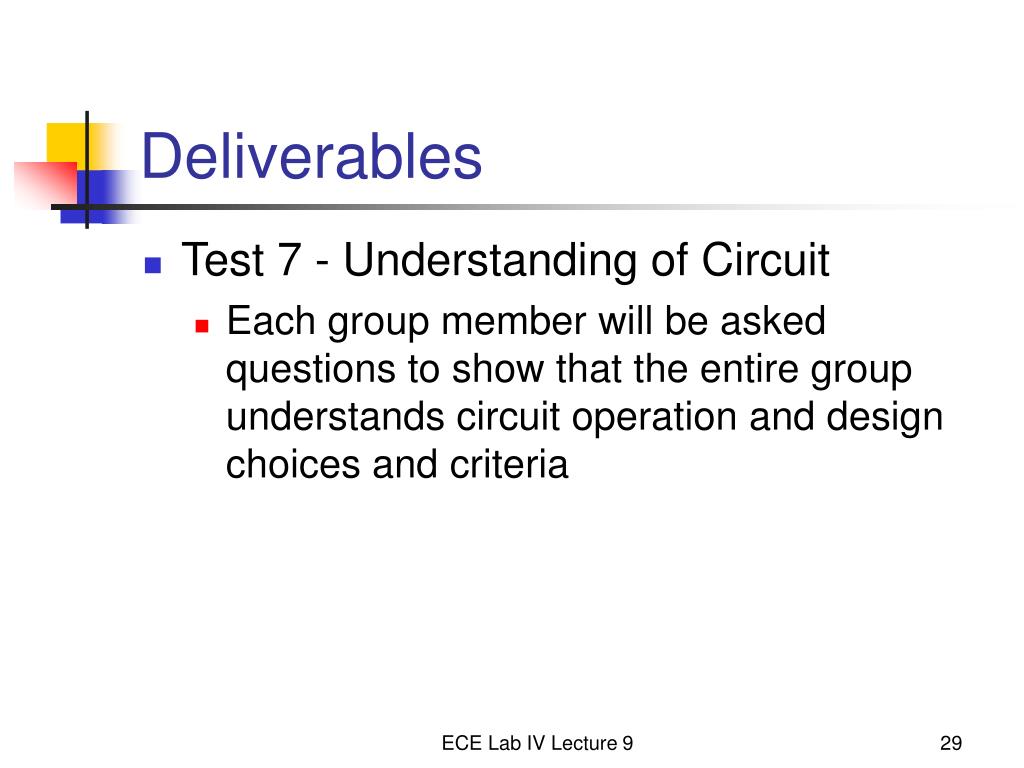 Deliverables

Test 7 - Understanding of Circuit

Each group member will be asked questions to show that the entire group understands circuit operation and design choices and criteria

ECE Lab IV Lecture 9

29